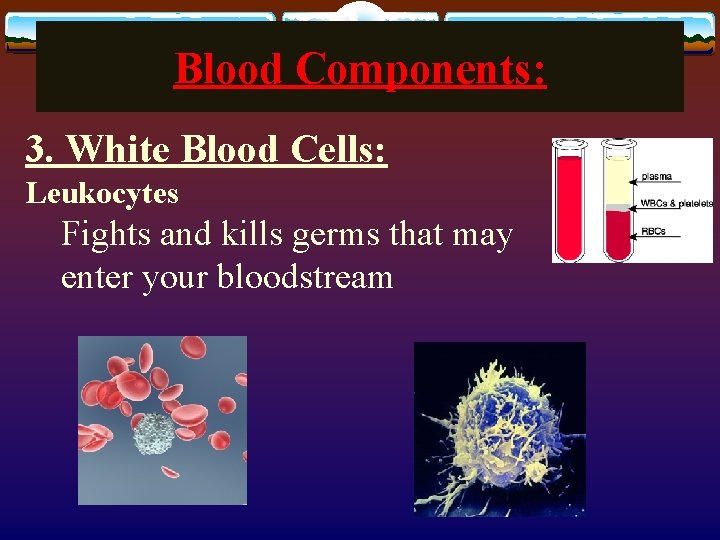 Blood Components:

3. White Blood Cells:

Leukocytes

Fights and kills germs that may enter your bloodstream

plasma
WBCs & platelets
RBCs